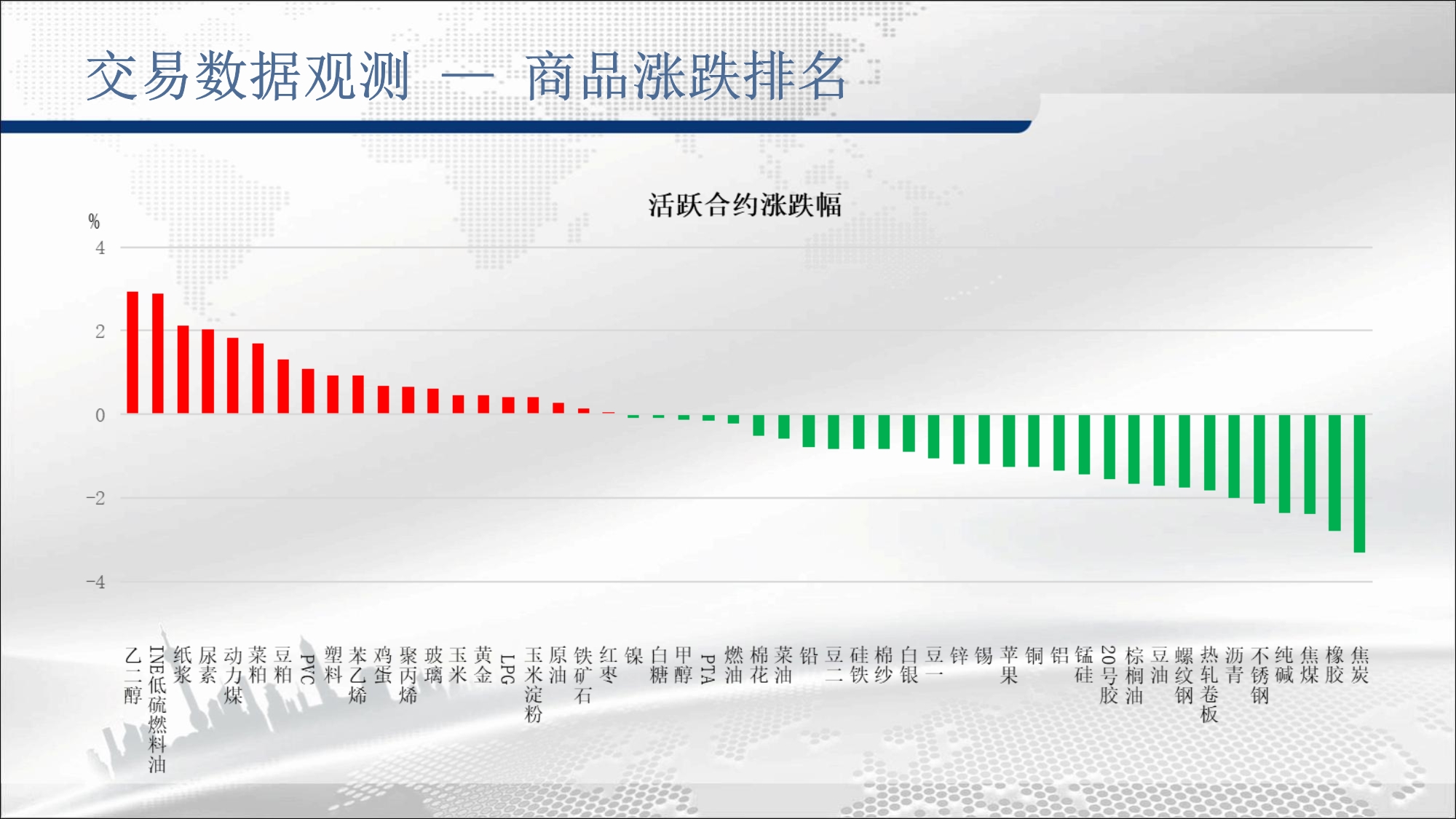 交易数据观测 — 商品涨跌排名

活跃合约涨跌幅

%
4
2
0
-2
-4

乙二醇
INE低硫燃料油
纸浆
尿素
动力煤
菜粕
豆粕
PVC
塑料
苯乙烯
鸡蛋
聚丙烯
玻璃
玉米
黄金
LPG
玉米淀粉
原油
铁矿石
红枣
镍
白糖
甲醇
PTA
燃油
棉花
菜油
铅
豆二
硅铁
棉纱
白银
豆一
锌
锡
苹果
铜
铝
锰硅
20号胶
棕榈油
豆油
螺纹钢
热轧卷板
沥青
不锈钢
纯碱
焦煤
橡胶
焦炭